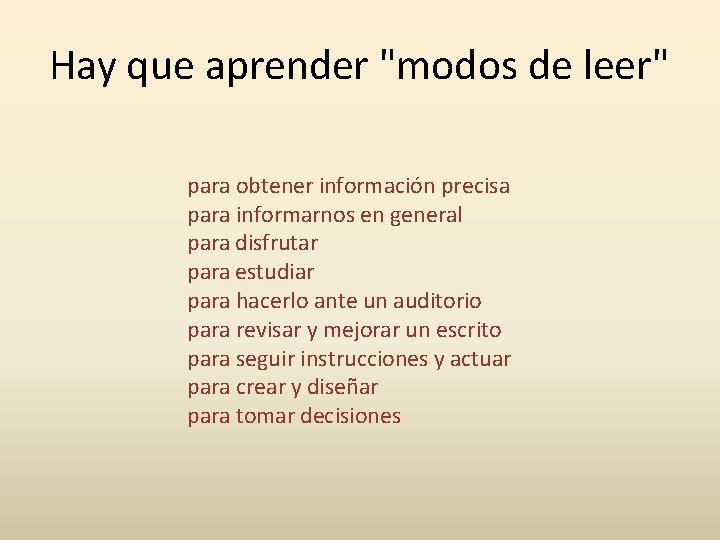 Hay que aprender "modos de leer"

para obtener información precisa
para informarnos en general
para disfrutar
para estudiar
para hacerlo ante un auditorio
para revisar y mejorar un escrito
para seguir instrucciones y actuar
para crear y diseñar
para tomar decisiones